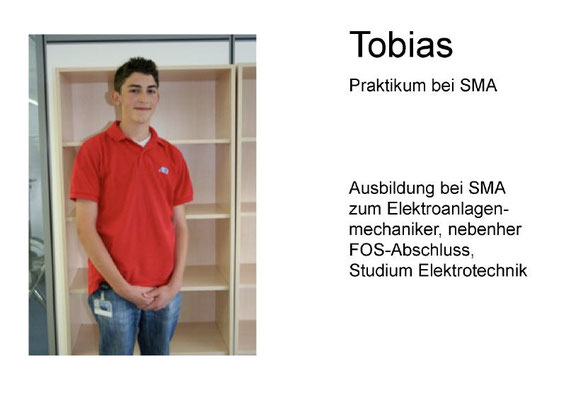 Tobias

Praktikum bei SMA

Ausbildung bei SMA zum Elektroanlagenmechaniker, nebenher FOS-Abschluss, Studium Elektrotechnik